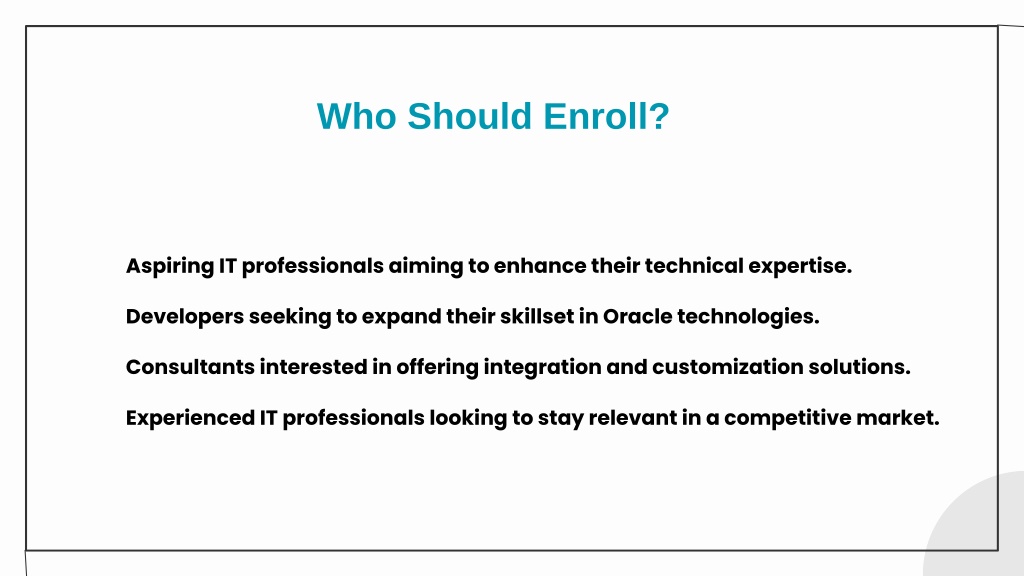 Who Should Enroll?

Aspiring IT professionals aiming to enhance their technical expertise.

Developers seeking to expand their skillset in Oracle technologies.

Consultants interested in offering integration and customization solutions.

Experienced IT professionals looking to stay relevant in a competitive market.